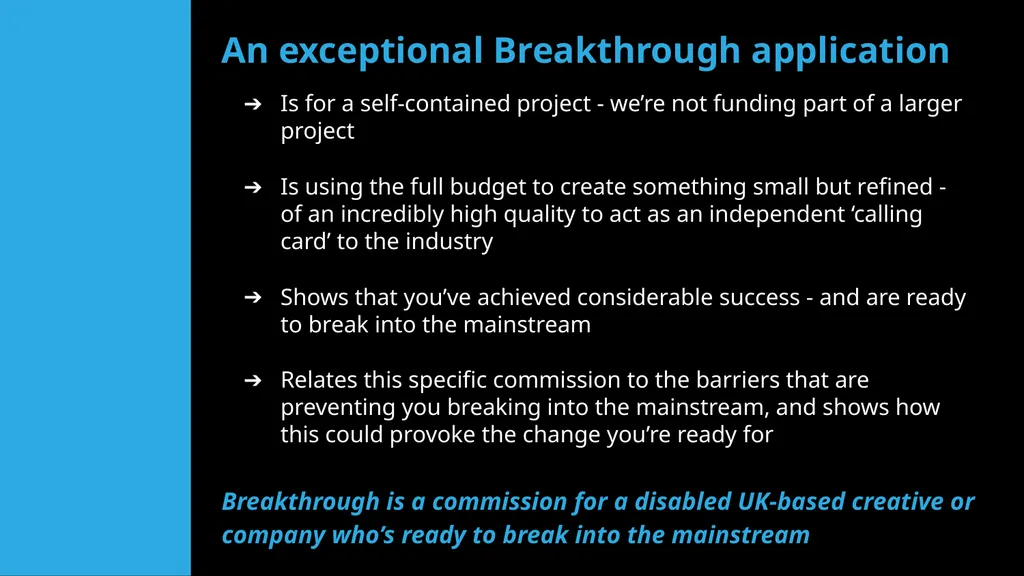 An exceptional Breakthrough application

➔ Is for a self-contained project - we're not funding part of a larger project

➔ Is using the full budget to create something small but refined - of an incredibly high quality to act as an independent 'calling card' to the industry

➔ Shows that you've achieved considerable success - and are ready to break into the mainstream

➔ Relates this specific commission to the barriers that are preventing you breaking into the mainstream, and shows how this could provoke the change you're ready for

Breakthrough is a commission for a disabled UK-based creative or company who's ready to break into the mainstream